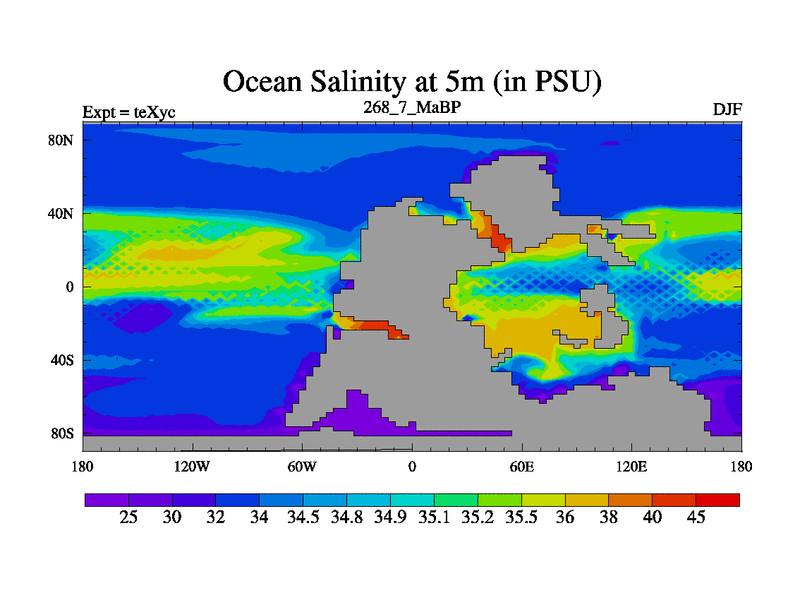 Ocean Salinity at 5m (in PSU)

Expt = teXyc

268_7_MaBP

DJF

80N
40N
0
40S
80S

180
120W
60W
0
60E
120E
180

25 30 32 34 34.5 34.8 34.9 35.1 35.2 35.5 36 38 40 45